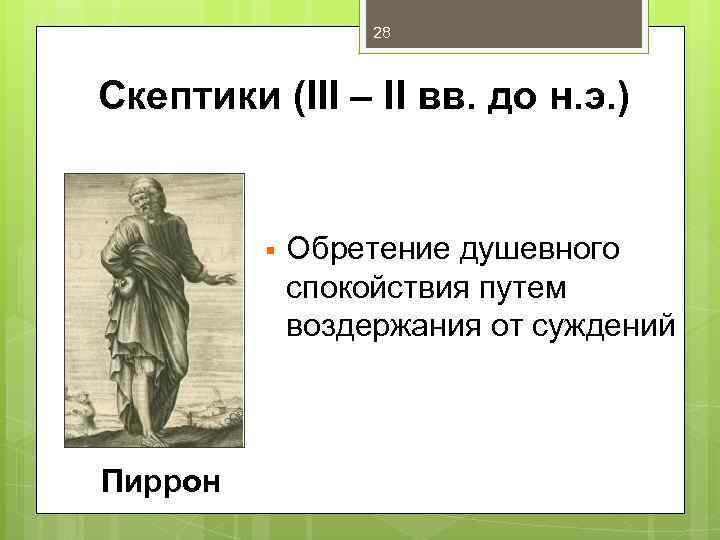 28

Скептики (III – II вв. до н.э.)

Обретение душевного спокойствия путем воздержания от суждений

Пиррон